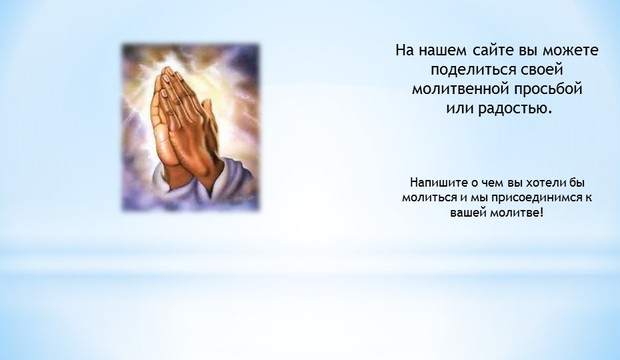 На нашем сайте вы можете поделиться своей молитвенной просьбой или радостью.

Напишите о чем вы хотели бы молиться и мы присоединимся к вашей молитве!